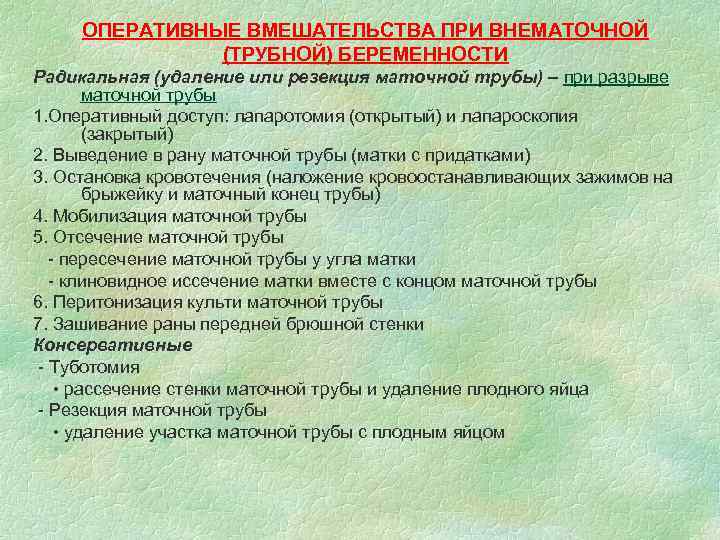 ОПЕРАТИВНЫЕ ВМЕШАТЕЛЬСТВА ПРИ ВНЕМАТОЧНОЙ (ТРУБНОЙ) БЕРЕМЕННОСТИ

Радикальная (удаление или резекция маточной трубы) – при разрыве маточной трубы

1.Оперативный доступ: лапаротомия (открытый) и лапароскопия (закрытый)

2. Выведение в рану маточной трубы (матки с придатками)

3. Остановка кровотечения (наложение кровоостанавливающих зажимов на брыжейку и маточный конец трубы)

4. Мобилизация маточной трубы

5. Отсечение маточной трубы

- пересечение маточной трубы у угла матки

- клиновидное иссечение матки вместе с концом маточной трубы

6. Перитонизация культи маточной трубы

7. Зашивание раны передней брюшной стенки

Консервативные

- Туботомия

• рассечение стенки маточной трубы и удаление плодного яйца

- Резекция маточной трубы

• удаление участка маточной трубы с плодным яйцом